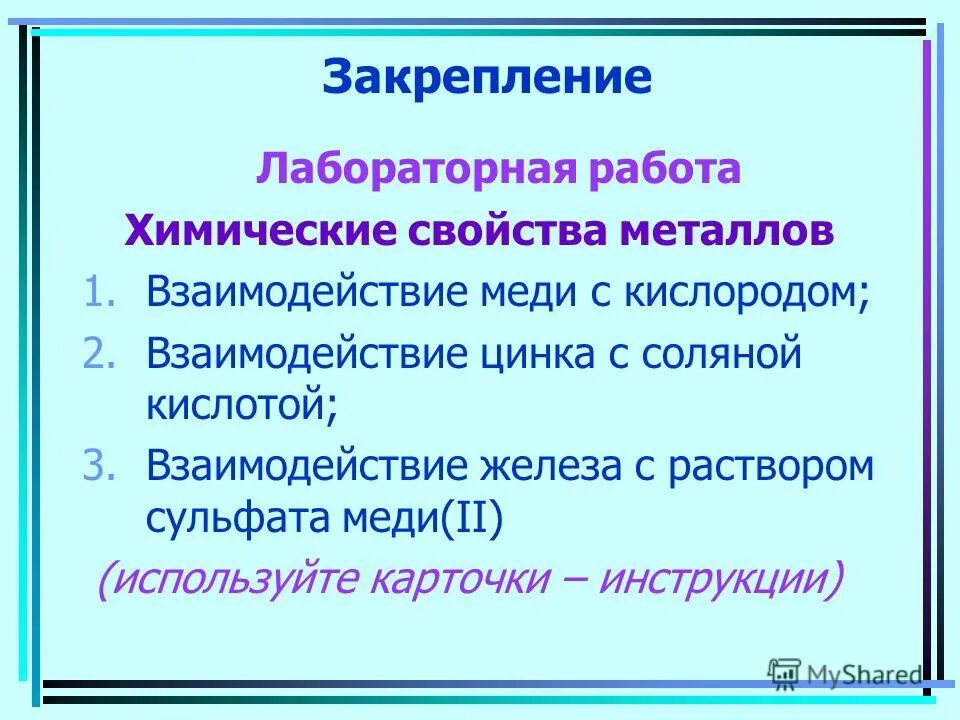 Закрепление

Лабораторная работа

Химические свойства металлов

1. Взаимодействие меди с кислородом;
2. Взаимодействие цинка с соляной кислотой;
3. Взаимодействие железа с раствором сульфата меди(II)

(используйте карточки – инструкции)

MyShared